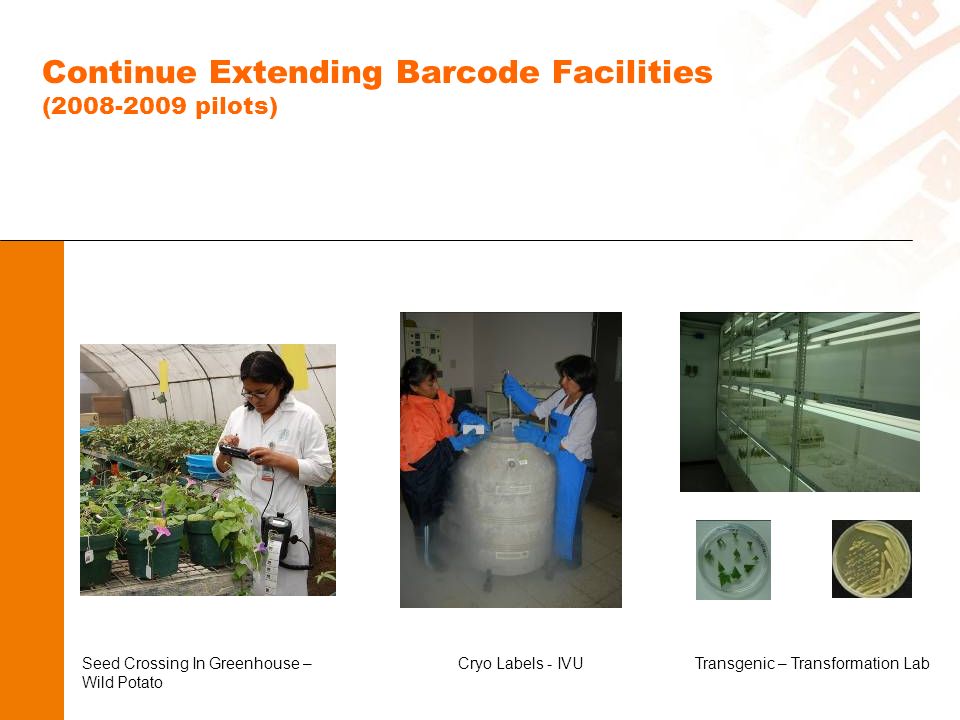 Continue Extending Barcode Facilities
(2008-2009 pilots)

Seed Crossing In Greenhouse – Wild Potato

Cryo Labels - IVU

Transgenic – Transformation Lab